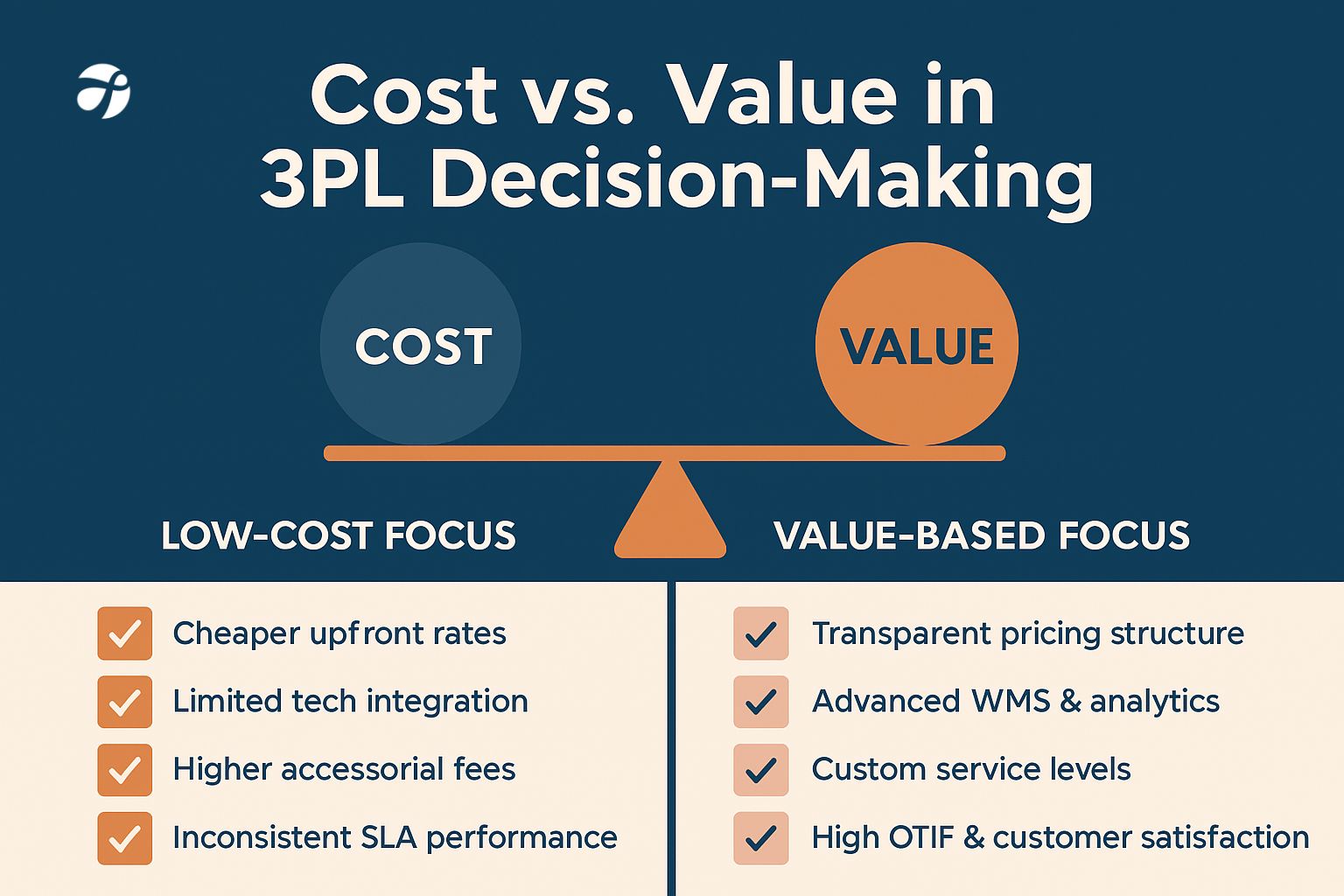 Cost vs. Value in 3PL Decision-Making

COST

VALUE

LOW-COST FOCUS

Cheaper upfront rates
Limited tech integration
Higher accessorial fees
Inconsistent SLA performance

VALUE-BASED FOCUS

Transparent pricing structure
Advanced WMS & analytics
Custom service levels
High OTIF & customer satisfaction